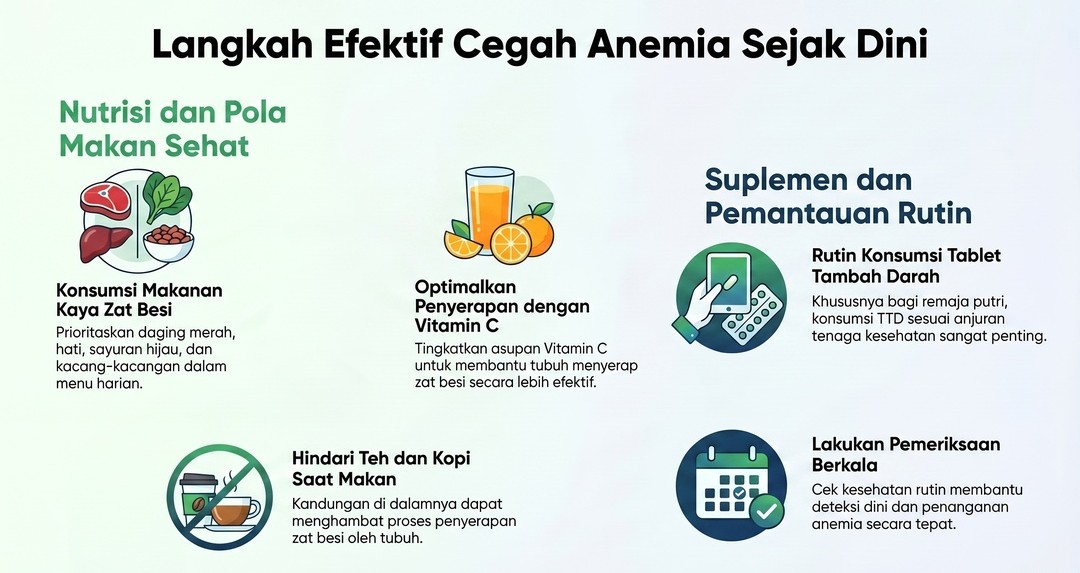 Langkah Efektif Cegah Anemia Sejak Dini

Nutrisi dan Pola Makan Sehat

Konsumsi Makanan Kaya Zat Besi
Prioritaskan daging merah, hati, sayuran hijau, dan kacang-kacangan dalam menu harian.

Optimalkan Penyerapan dengan Vitamin C
Tingkatkan asupan Vitamin C untuk membantu tubuh menyerap zat besi secara lebih efektif.

Hindari Teh dan Kopi Saat Makan
Kandungan di dalamnya dapat menghambat proses penyerapan zat besi oleh tubuh.

Suplemen dan Pemantauan Rutin

Rutin Konsumsi Tablet Tambah Darah
Khususnya bagi remaja putri, konsumsi TTD sesuai anjuran tenaga kesehatan sangat penting.

Lakukan Pemeriksaan Berkala
Cek kesehatan rutin membantu deteksi dini dan penanganan anemia secara tepat.